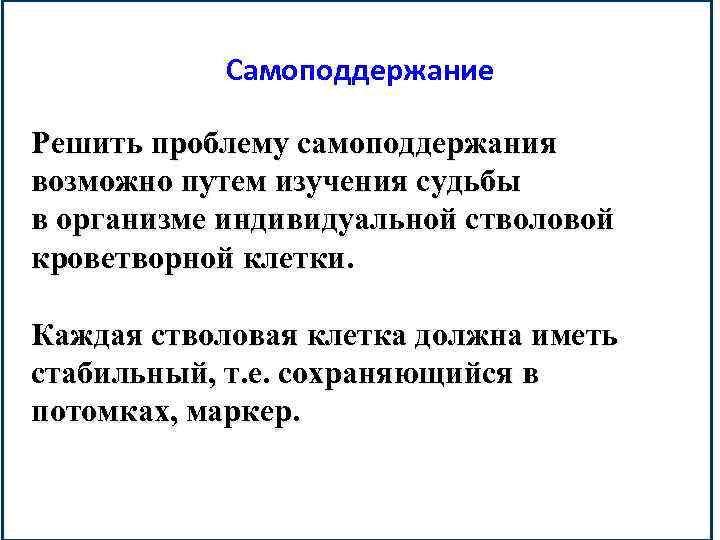 Самоподдержание

Решить проблему самоподдержания возможно путем изучения судьбы в организме индивидуальной стволовой кроветворной клетки.

Каждая стволовая клетка должна иметь стабильный, т.е. сохраняющийся в потомках, маркер.